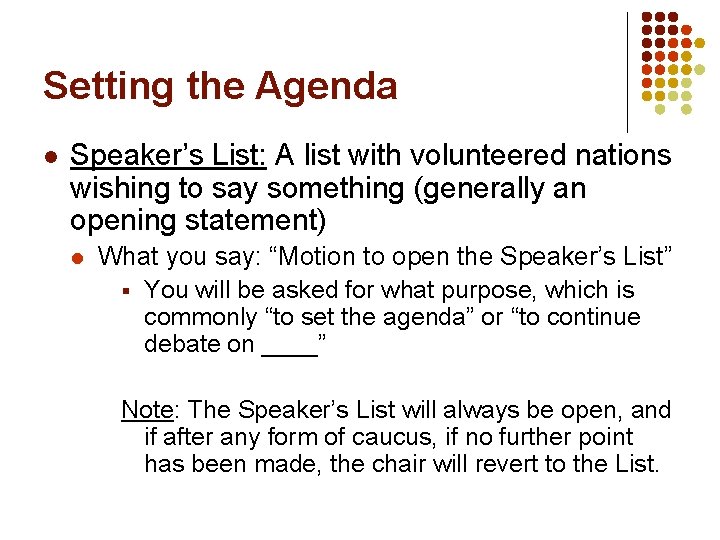 Setting the Agenda

Speaker’s List: A list with volunteered nations wishing to say something (generally an opening statement)

What you say: “Motion to open the Speaker’s List”

You will be asked for what purpose, which is commonly “to set the agenda” or “to continue debate on ____”

Note: The Speaker’s List will always be open, and if after any form of caucus, if no further point has been made, the chair will revert to the List.